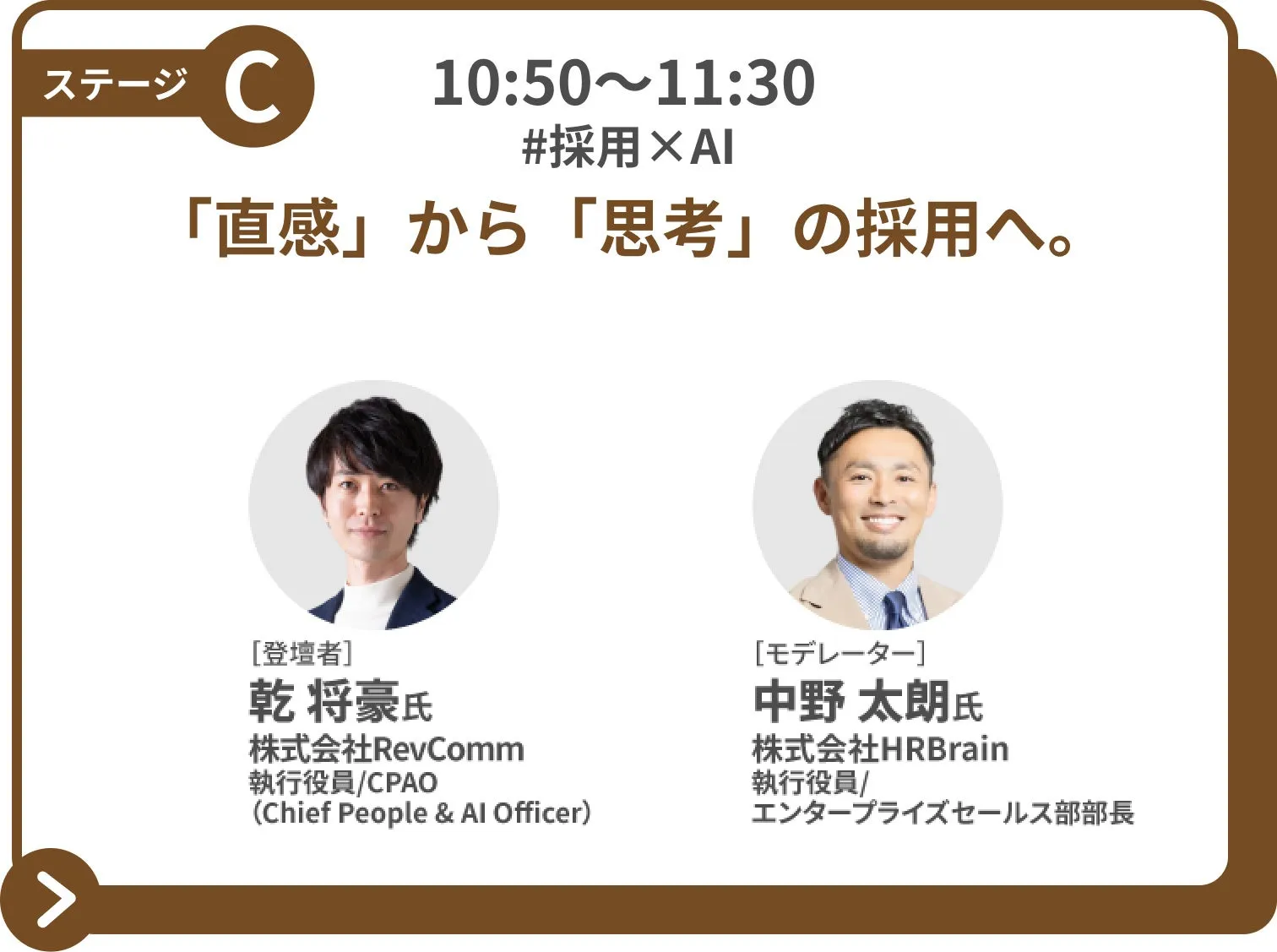 ステージ C

10:50〜11:30

#採用×AI

「直感」から「思考」の採用へ。

［登壇者］
乾 将豪氏
株式会社RevComm
執行役員/CPAO
（Chief People & AI Officer）

［モデレーター］
中野 太朗氏
株式会社HRBrain
執行役員/
エンタープライズセールス部部長